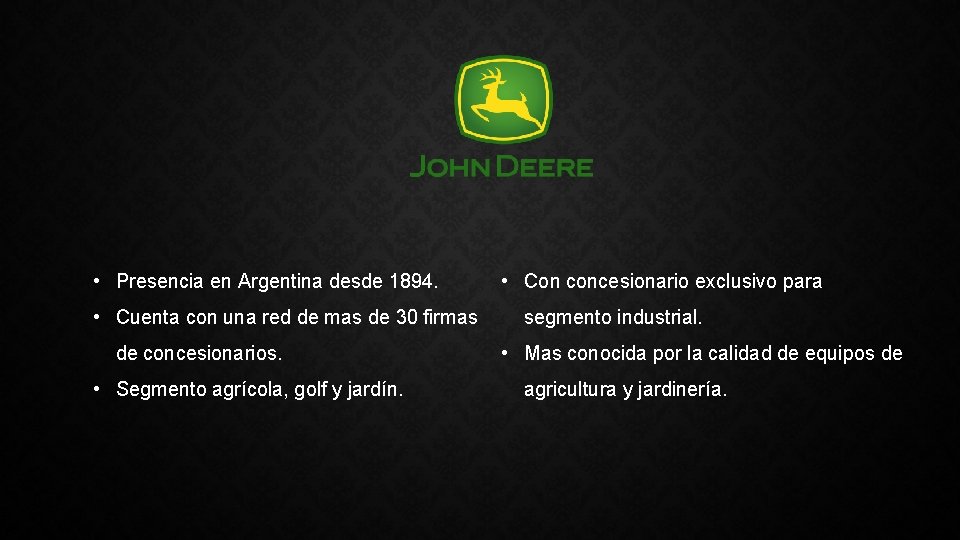 JOHN DEERE

• Presencia en Argentina desde 1894.
• Cuenta con una red de mas de 30 firmas de concesionarios.
• Segmento agrícola, golf y jardín.

• Con concesionario exclusivo para segmento industrial.
• Mas conocida por la calidad de equipos de agricultura y jardinería.